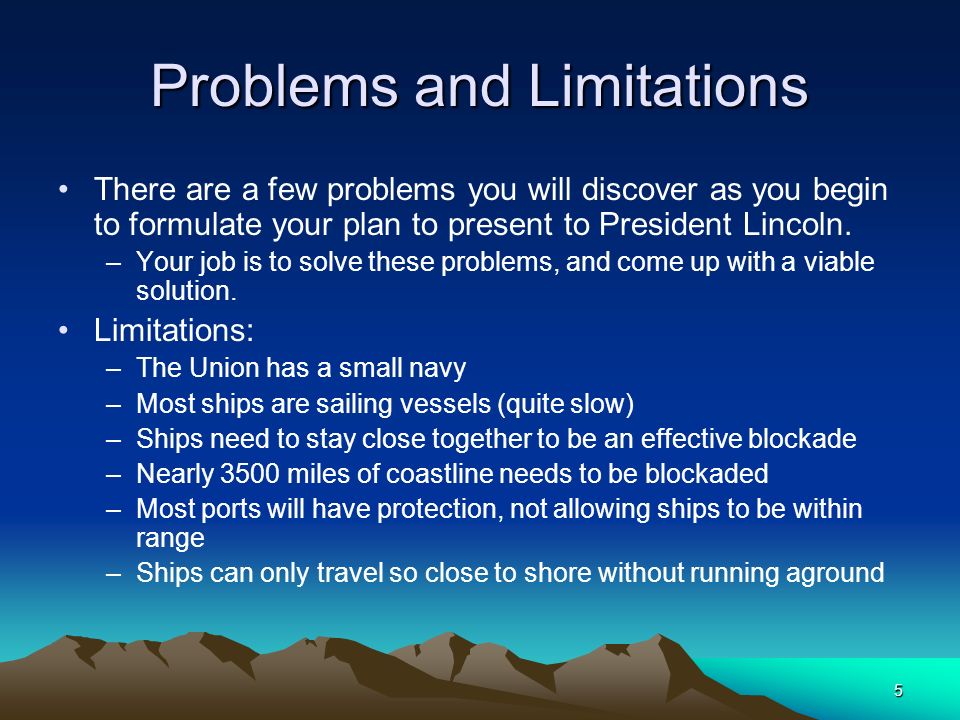 Problems and Limitations

• There are a few problems you will discover as you begin to formulate your plan to present to President Lincoln.
– Your job is to solve these problems, and come up with a viable solution.

• Limitations:
– The Union has a small navy
– Most ships are sailing vessels (quite slow)
– Ships need to stay close together to be an effective blockade
– Nearly 3500 miles of coastline needs to be blockaded
– Most ports will have protection, not allowing ships to be within range
– Ships can only travel so close to shore without running aground

5